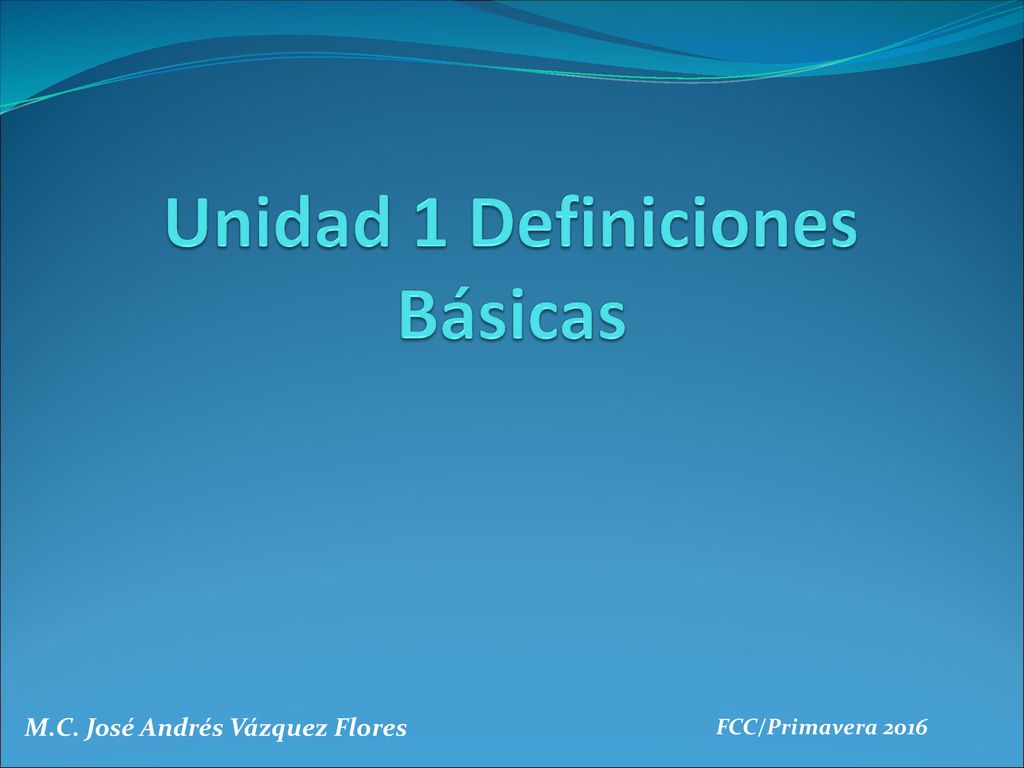 Unidad 1 Definiciones Básicas

M.C. José Andrés Vázquez Flores

FCC/Primavera 2016